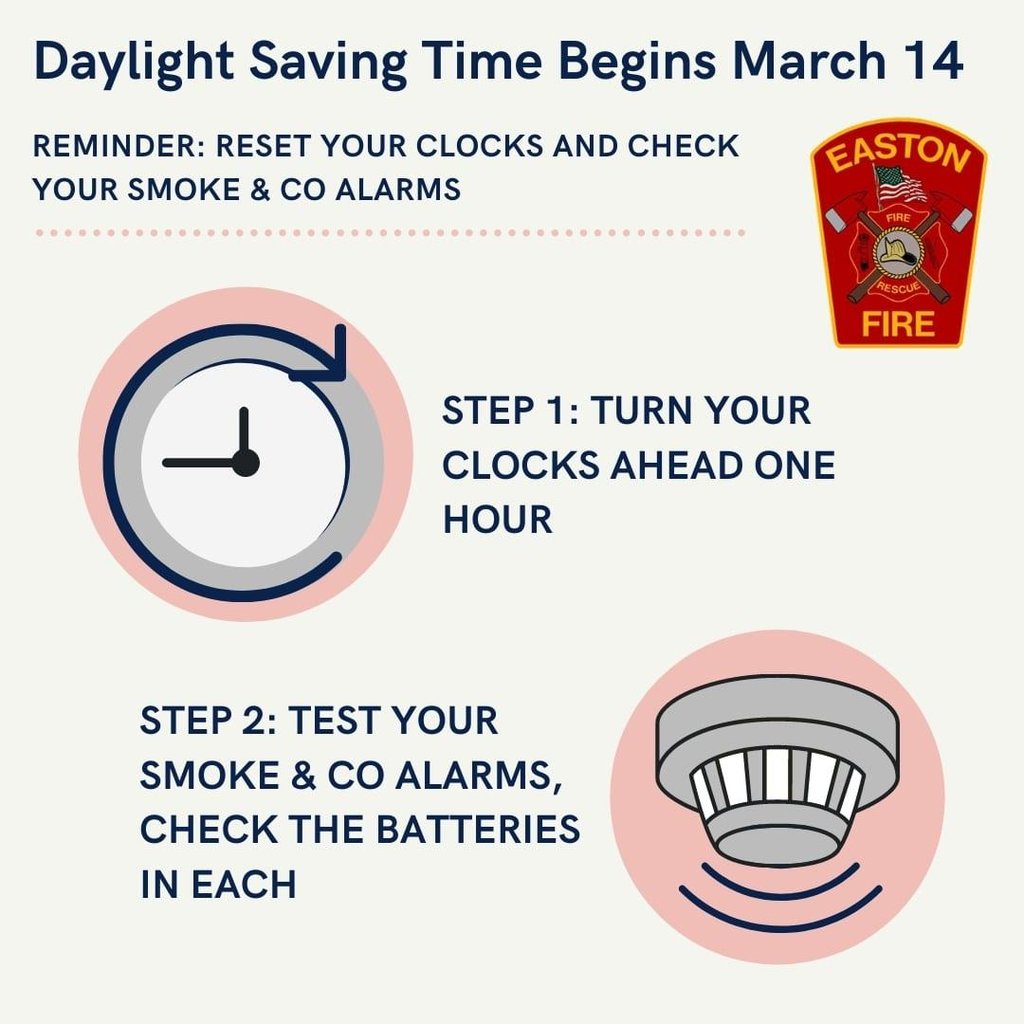 Daylight Saving Time Begins March 14

REMINDER: RESET YOUR CLOCKS AND CHECK YOUR SMOKE & CO ALARMS

EASTON
FIRE
RESCUE
FIRE

STEP 1: TURN YOUR CLOCKS AHEAD ONE HOUR

STEP 2: TEST YOUR SMOKE & CO ALARMS, CHECK THE BATTERIES IN EACH